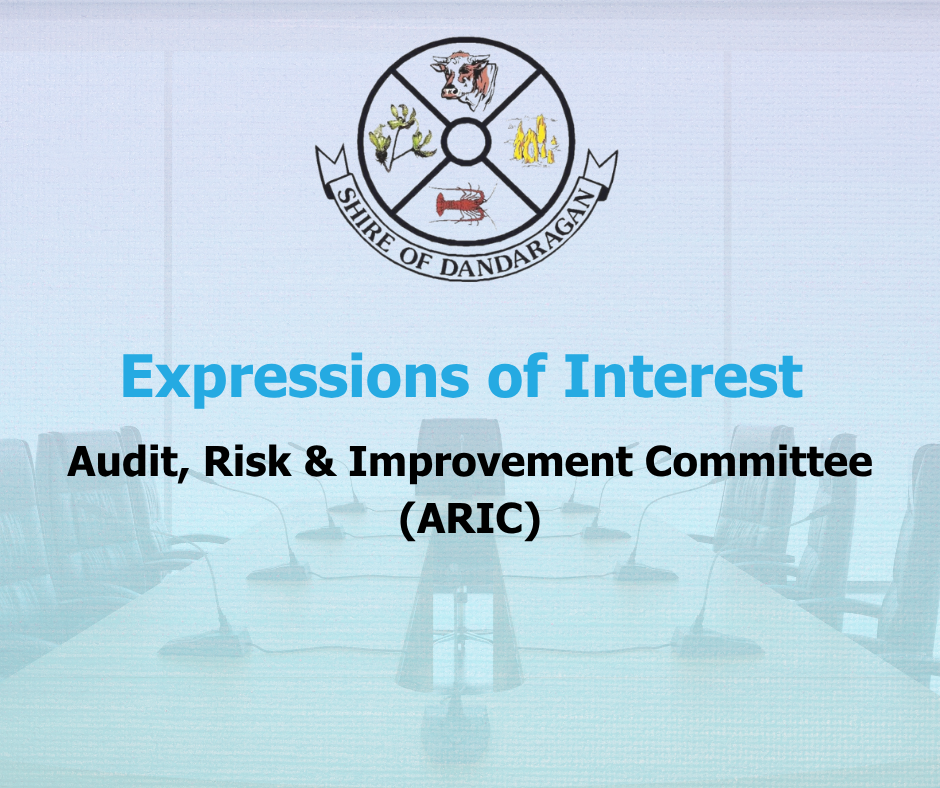 SHIRE OF DANDARAGAN

Expressions of Interest

Audit, Risk & Improvement Committee (ARIC)